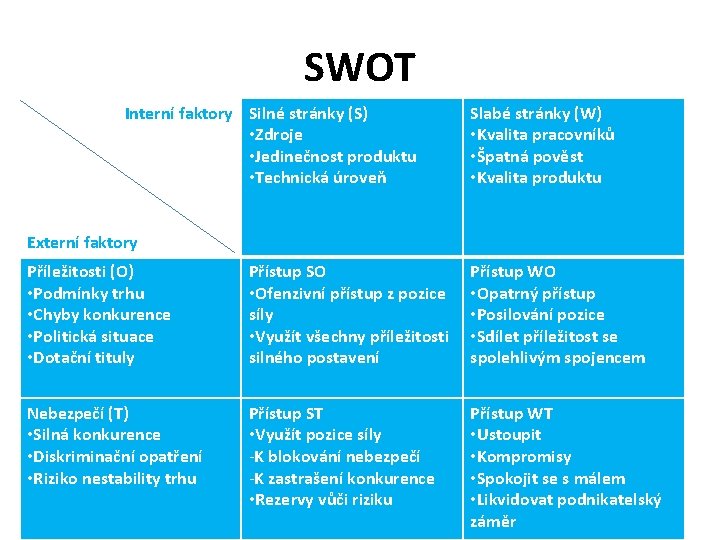 SWOT

| Interní faktory / Externí faktory | Silné stránky (S) •Zdroje •Jedinečnost produktu •Technická úroveň | Slabé stránky (W) •Kvalita pracovníků •Špatná pověst •Kvalita produktu |
|---|---|---|
| Příležitosti (O) •Podmínky trhu •Chyby konkurence •Politická situace •Dotační tituly | Přístup SO •Ofenzivní přístup z pozice síly •Využít všechny příležitosti silného postavení | Přístup WO •Opatrný přístup •Posilování pozice •Sdílet příležitost se spolehlivým spojencem |
| Nebezpečí (T) •Silná konkurence •Diskriminační opatření •Riziko nestability trhu | Přístup ST •Využít pozice síly -K blokování nebezpečí -K zastrašení konkurence •Rezervy vůči riziku | Přístup WT •Ustoupit •Kompromisy •Spokojit se s málem •Likvidovat podnikatelský záměr |